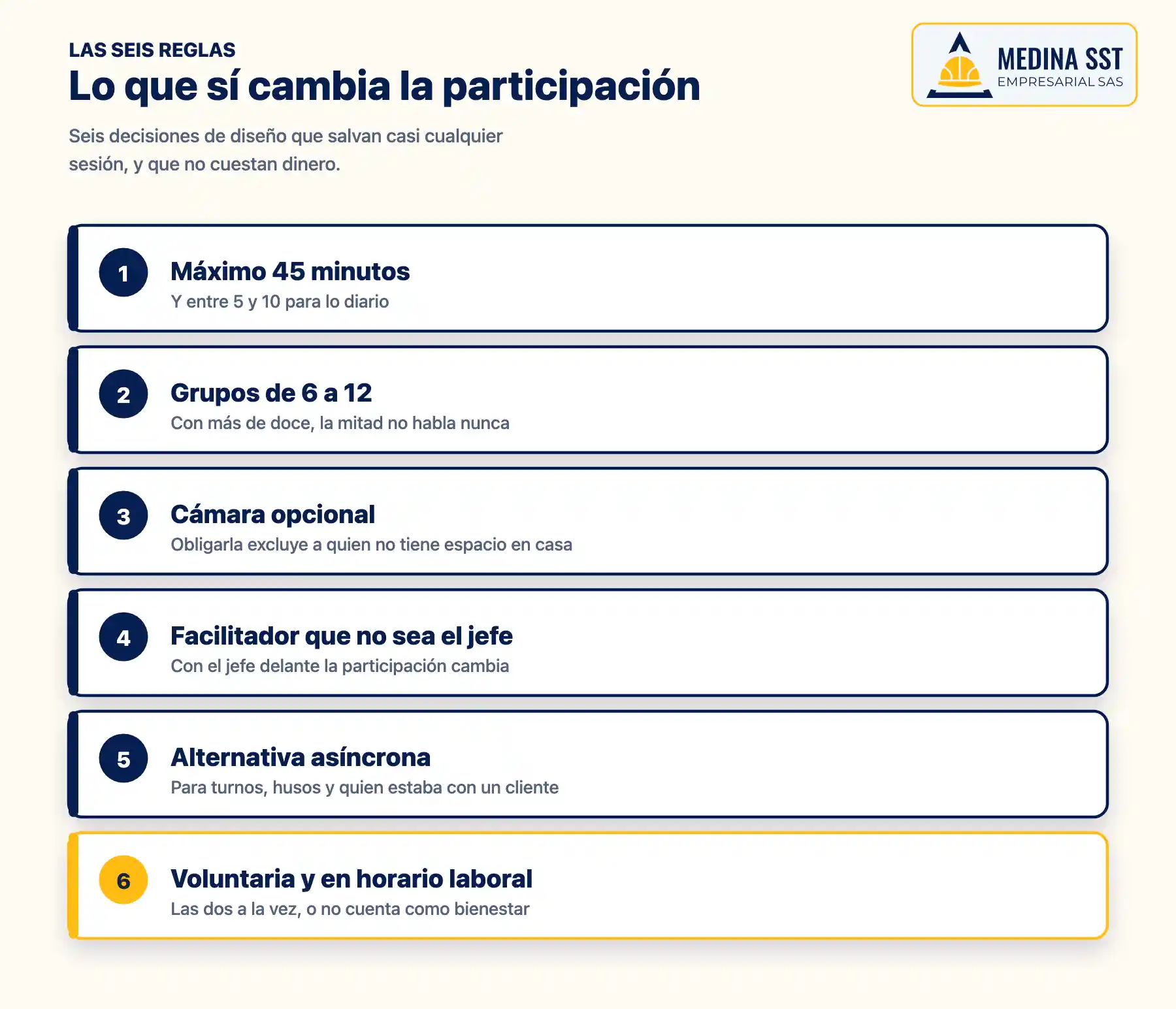 LAS SEIS REGLAS
Lo que sí cambia la participación

MEDINA SST
EMPRESARIAL SAS

Seis decisiones de diseño que salvan casi cualquier sesión, y que no cuestan dinero.

1
Máximo 45 minutos
Y entre 5 y 10 para lo diario

2
Grupos de 6 a 12
Con más de doce, la mitad no habla nunca

3
Cámara opcional
Obligarla excluye a quien no tiene espacio en casa

4
Facilitador que no sea el jefe
Con el jefe delante la participación cambia

5
Alternativa asíncrona
Para turnos, husos y quien estaba con un cliente

6
Voluntaria y en horario laboral
Las dos a la vez, o no cuenta como bienestar